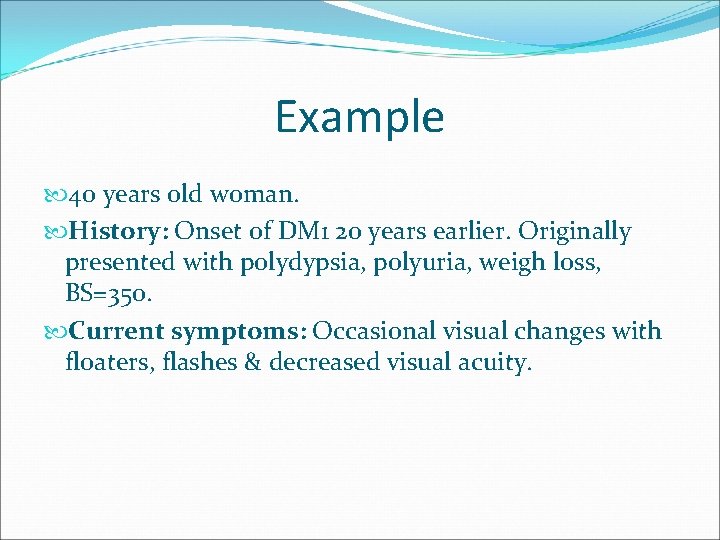 Example

40 years old woman.

History: Onset of DM1 20 years earlier. Originally presented with polydypsia, polyuria, weigh loss, BS=350.

Current symptoms: Occasional visual changes with floaters, flashes & decreased visual acuity.